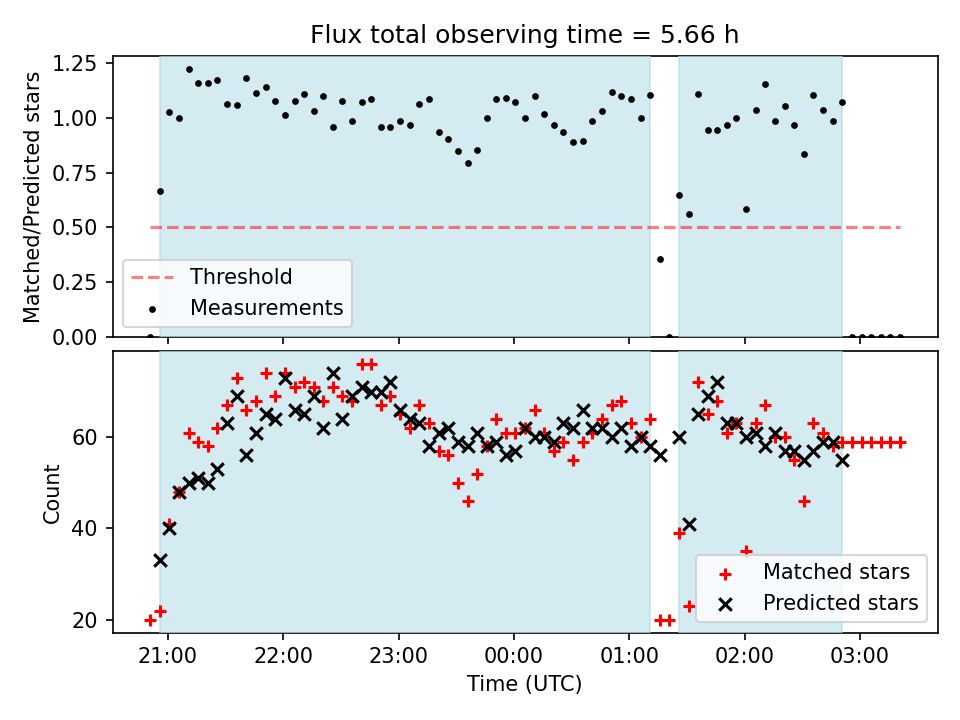 Flux total observing time = 5.66 h

Matched/Predicted stars

1.25
1.00
0.75
0.50
0.25
0.00

Threshold
Measurements

Count

60
40
20

Matched stars
Predicted stars

21:00
22:00
23:00
00:00
01:00
02:00
03:00

Time (UTC)